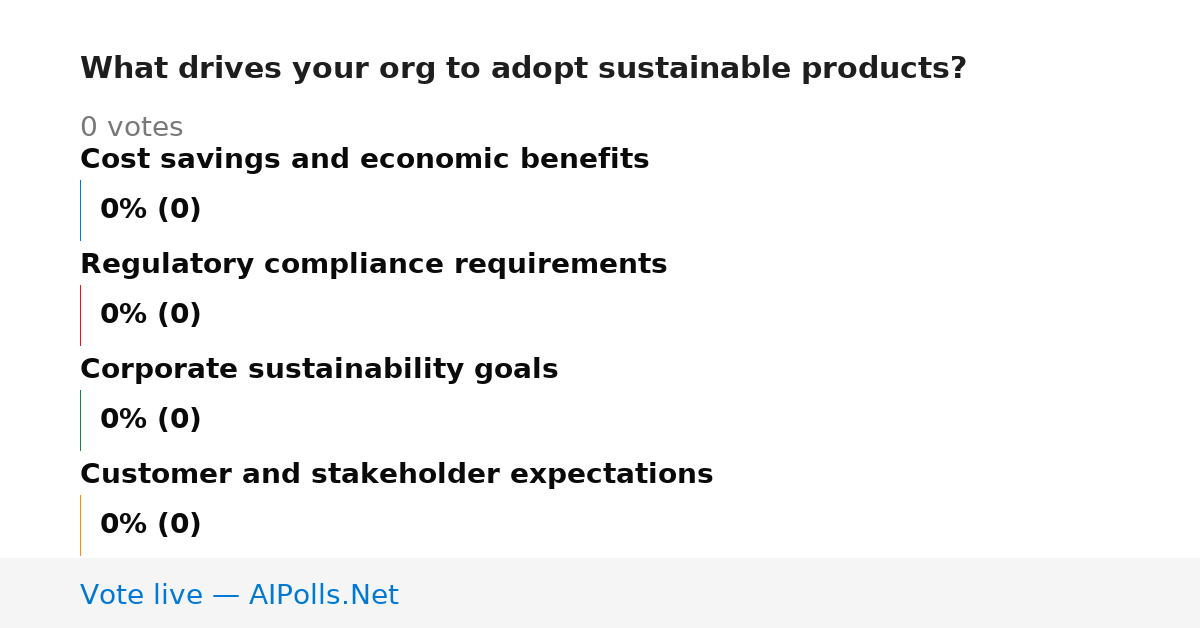 What drives your org to adopt sustainable products?

0 votes

Cost savings and economic benefits

0% (0)

Regulatory compliance requirements

0% (0)

Corporate sustainability goals

0% (0)

Customer and stakeholder expectations

0% (0)

Vote live — AIPolls.Net